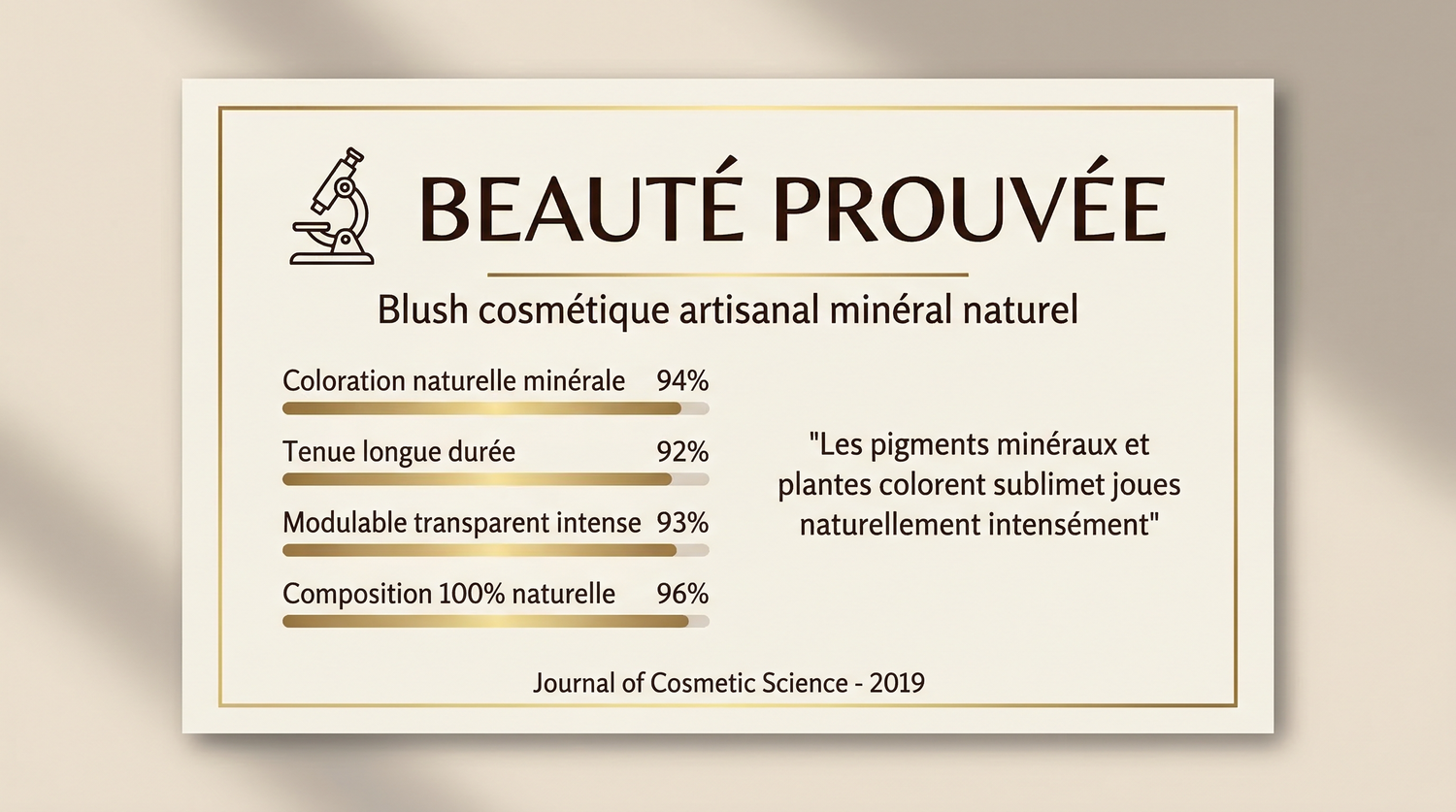 BEAUTÉ PROUVÉE

Blush cosmétique artisanal minéral naturel

Coloration naturelle minérale 94%

Tenue longue durée 92%

Modulable transparent intense 93%

Composition 100% naturelle 96%

"Les pigments minéraux et plantes colorent sublimet joues naturellement intensément"

Journal of Cosmetic Science - 2019